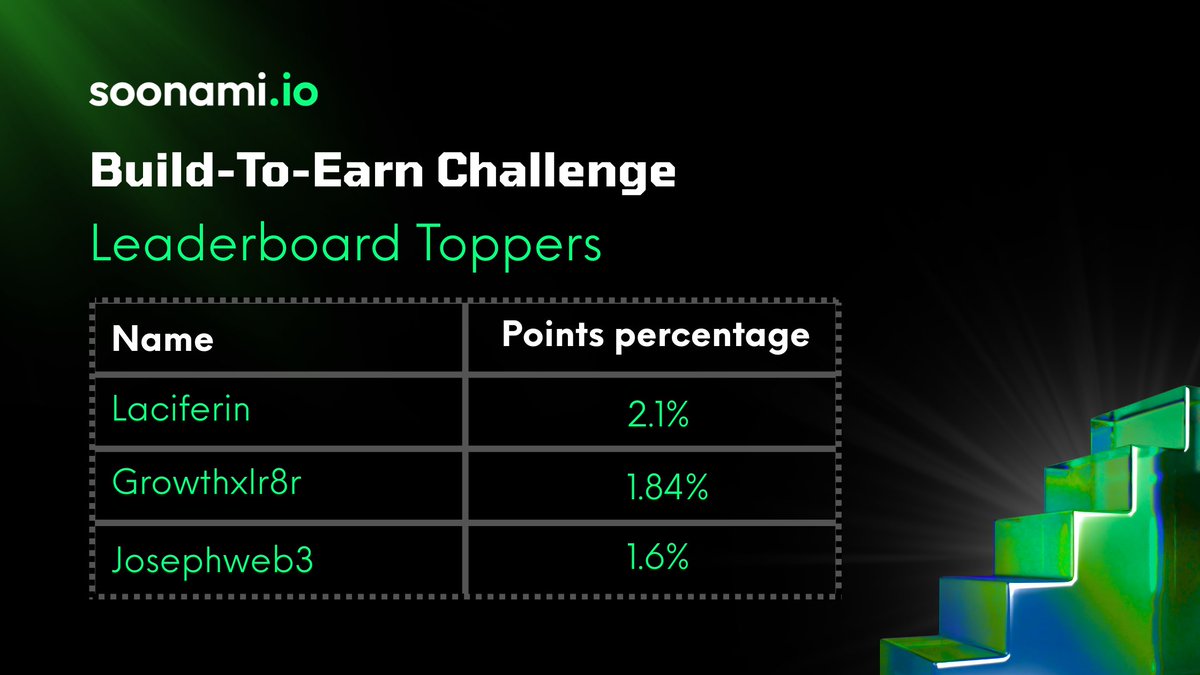 soonami.io

Build-To-Earn Challenge

Leaderboard Toppers

| Name | Points percentage |
|---|---|
| Laciferin | 2.1% |
| Growthxlr8r | 1.84% |
| Josephweb3 | 1.6% |